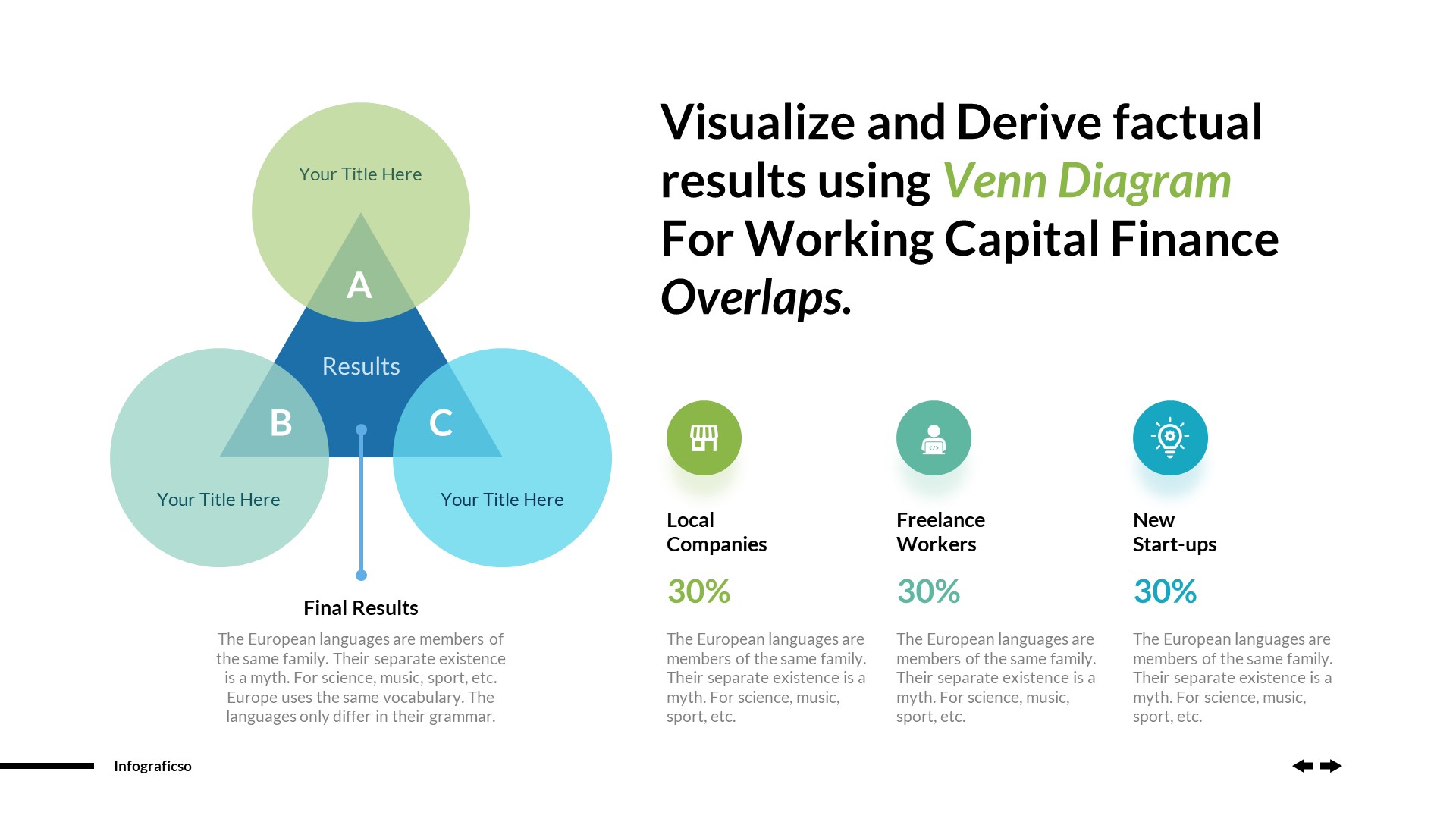 Your Title Here

A

Results

B

C

Your Title Here

Your Title Here

Final Results

The European languages are members of the same family. Their separate existence is a myth. For science, music, sport, etc. Europe uses the same vocabulary. The languages only differ in their grammar.

Visualize and Derive factual results using Venn Diagram For Working Capital Finance Overlaps.

Local Companies

30%

The European languages are members of the same family. Their separate existence is a myth. For science, music, sport, etc.

Freelance Workers

30%

The European languages are members of the same family. Their separate existence is a myth. For science, music, sport, etc.

New Start-ups

30%

The European languages are members of the same family. Their separate existence is a myth. For science, music, sport, etc.

Infograficso